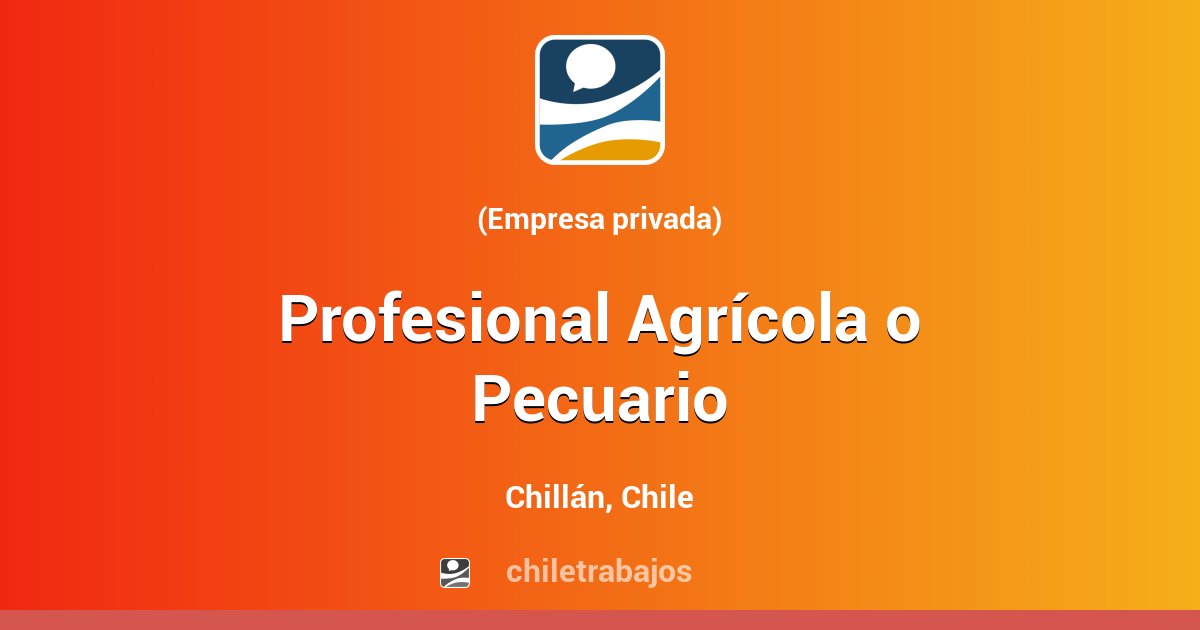 (Empresa privada)

Profesional Agrícola o Pecuario

Chillán, Chile

chiletrabajos